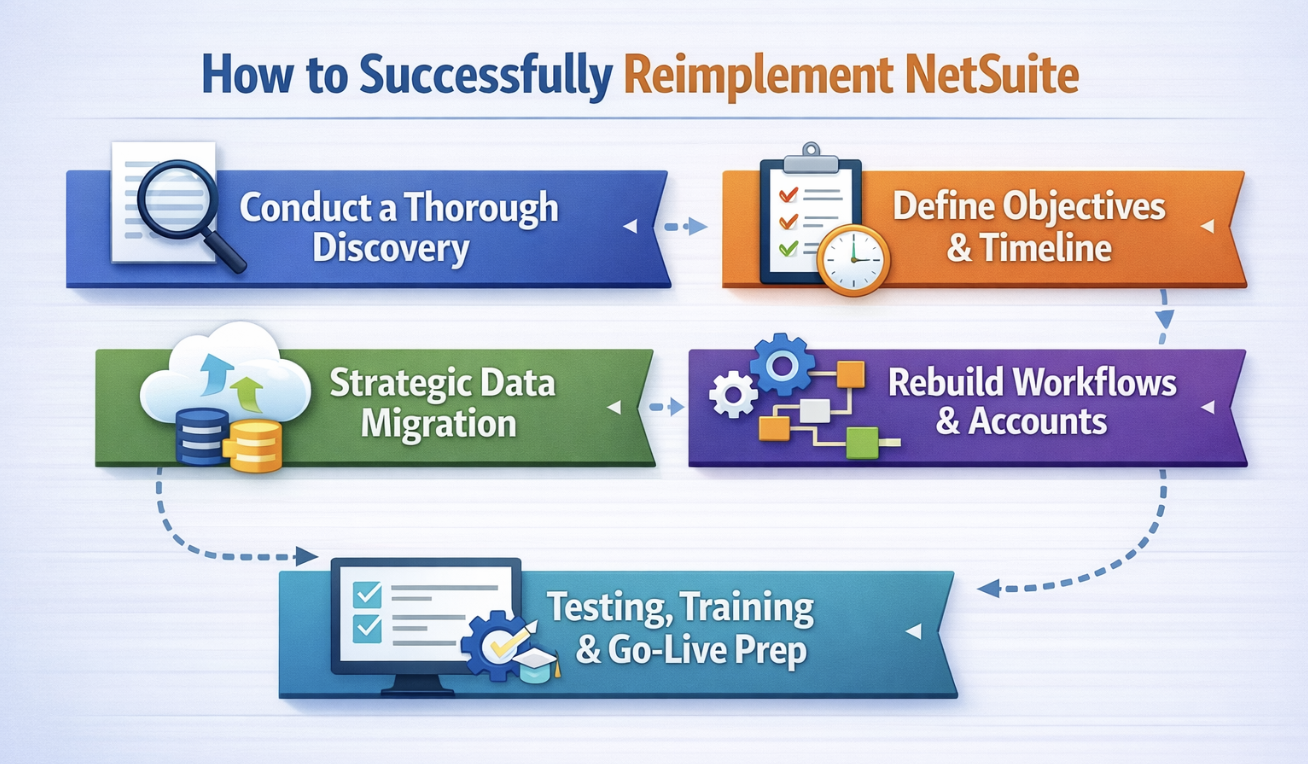 How to Successfully Reimplement NetSuite

Conduct a Thorough Discovery

Define Objectives & Timeline

Strategic Data Migration

Rebuild Workflows & Accounts

Testing, Training & Go-Live Prep